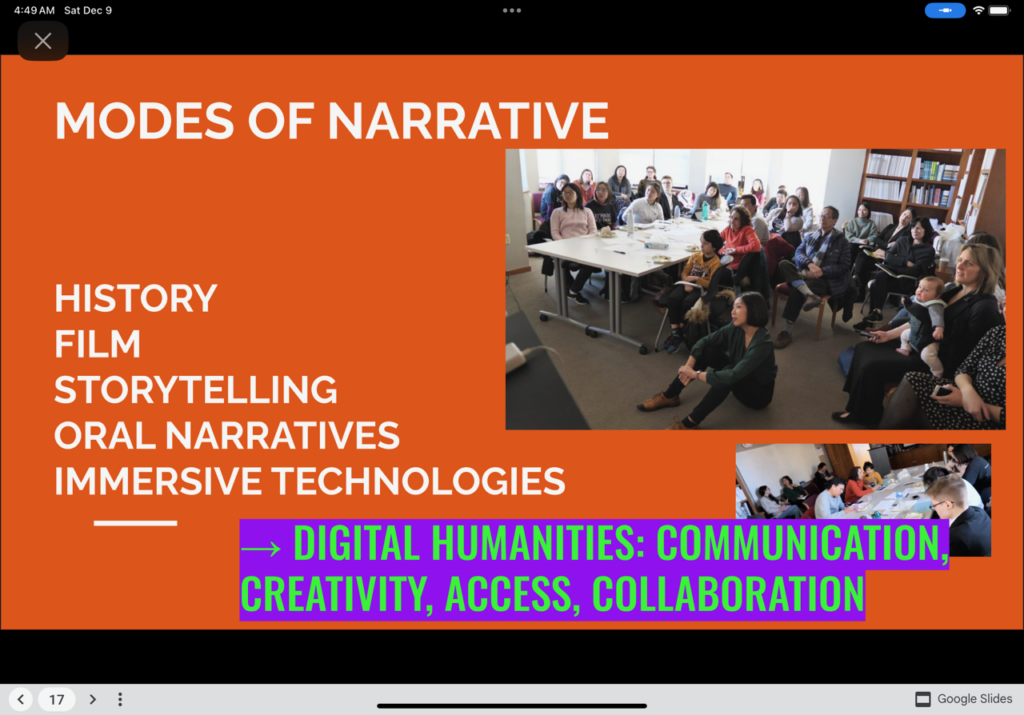 4:49 AM Sat Dec 9

MODES OF NARRATIVE

HISTORY
FILM
STORYTELLING
ORAL NARRATIVES
IMMERSIVE TECHNOLOGIES

→ DIGITAL HUMANITIES: COMMUNICATION, CREATIVITY, ACCESS, COLLABORATION

17

Google Slides